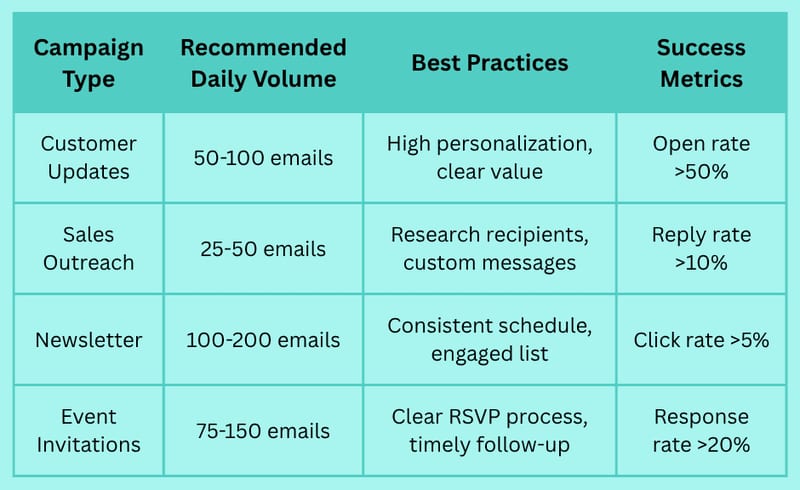 | Campaign Type | Recommended Daily Volume | Best Practices | Success Metrics |
|---|---|---|---|
| Customer Updates | 50-100 emails | High personalization, clear value | Open rate >50% |
| Sales Outreach | 25-50 emails | Research recipients, custom messages | Reply rate >10% |
| Newsletter | 100-200 emails | Consistent schedule, engaged list | Click rate >5% |
| Event Invitations | 75-150 emails | Clear RSVP process, timely follow-up | Response rate >20% |